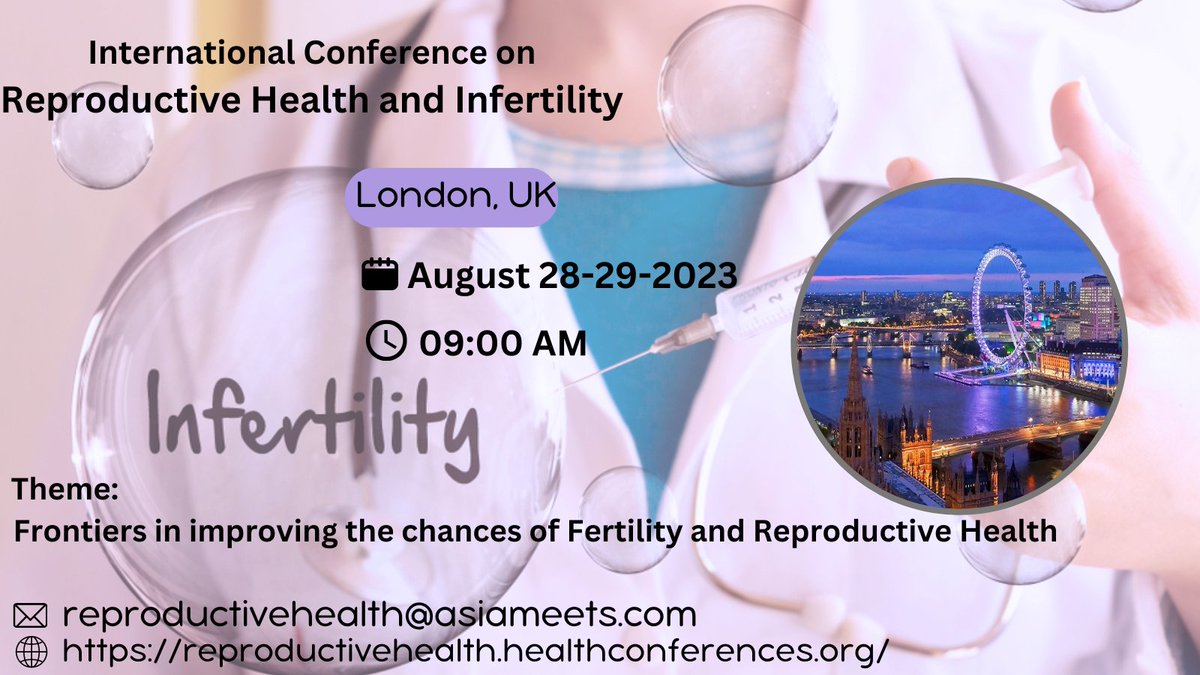 International Conference on
Reproductive Health and Infertility

London, UK

August 28-29-2023

09:00 AM

Infertility

Theme:
Frontiers in improving the chances of Fertility and Reproductive Health

reproductivehealth@asiameets.com
https://reproductivehealth.healthconferences.org/